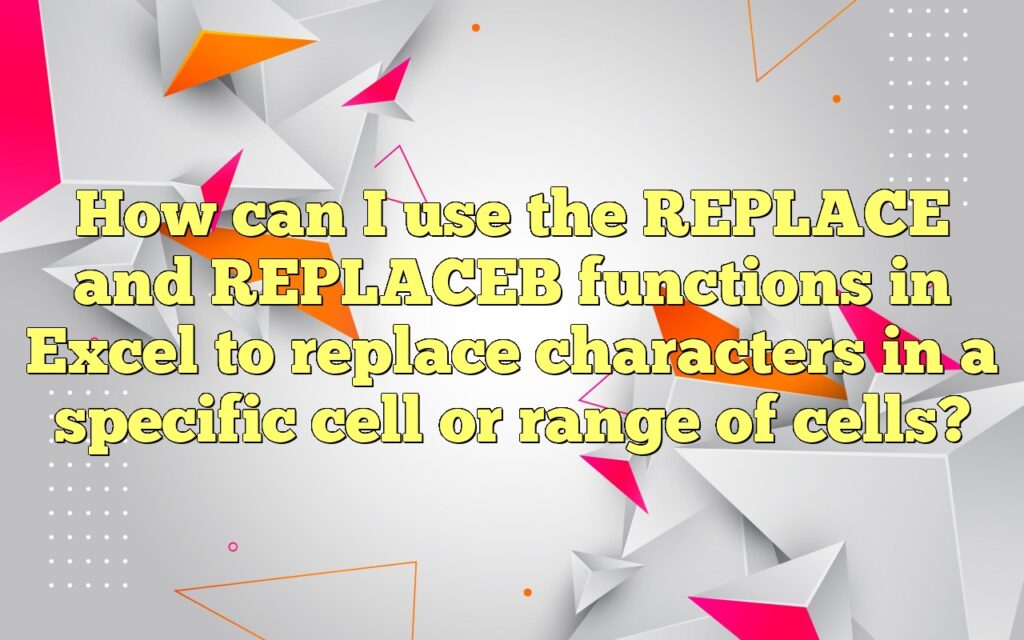 How can I use the REPLACE and REPLACEB functions in Excel to replace characters in a specific cell or range of cells?